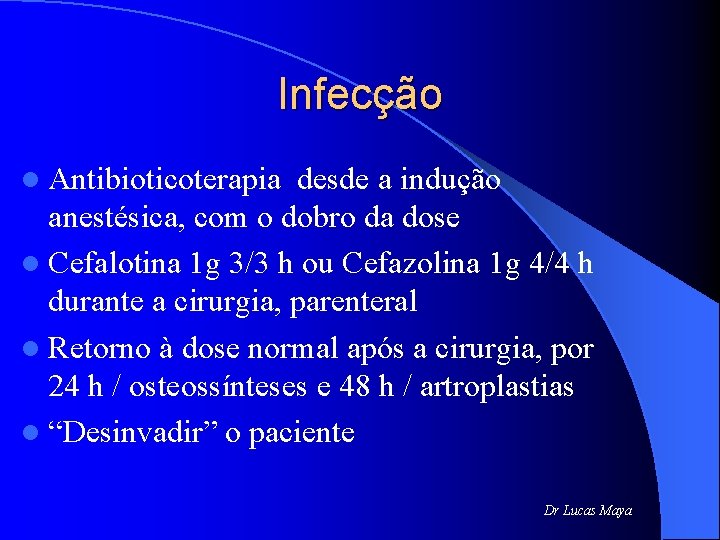 Infecção

- Antibioticoterapia  desde a indução anestésica, com o dobro da dose
- Cefalotina 1g 3/3 h ou Cefazolina 1g 4/4 h durante a cirurgia, parenteral
- Retorno à dose normal após a cirurgia, por 24 h / osteossínteses e 48 h / artroplastias
- “Desinvadir” o paciente

Dr Lucas Maya